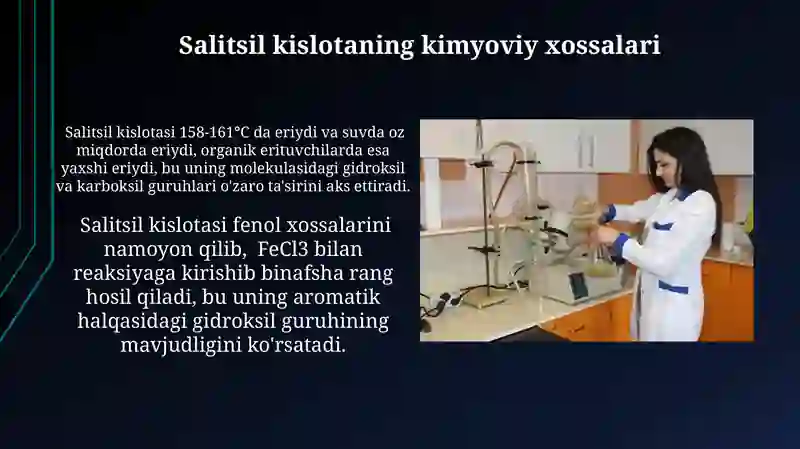 Salitsil kislotaning kimyoviy xossalari

Salitsil kislotasi 158-161°C da eriydi va suvda oz miqdorda eriydi, organik erituvchilarda esa yaxshi eriydi, bu uning molekulasidagi gidroksil va karboksil guruhlari o'zaro ta'sirini aks ettiradi.

Salitsil kislotasi fenol xossalarini namoyon qilib, FeCl3 bilan reaksiyaga kirishib binafsha rang hosil qiladi, bu uning aromatik halqasidagi gidroksil guruhining mavjudligini ko'rsatadi.